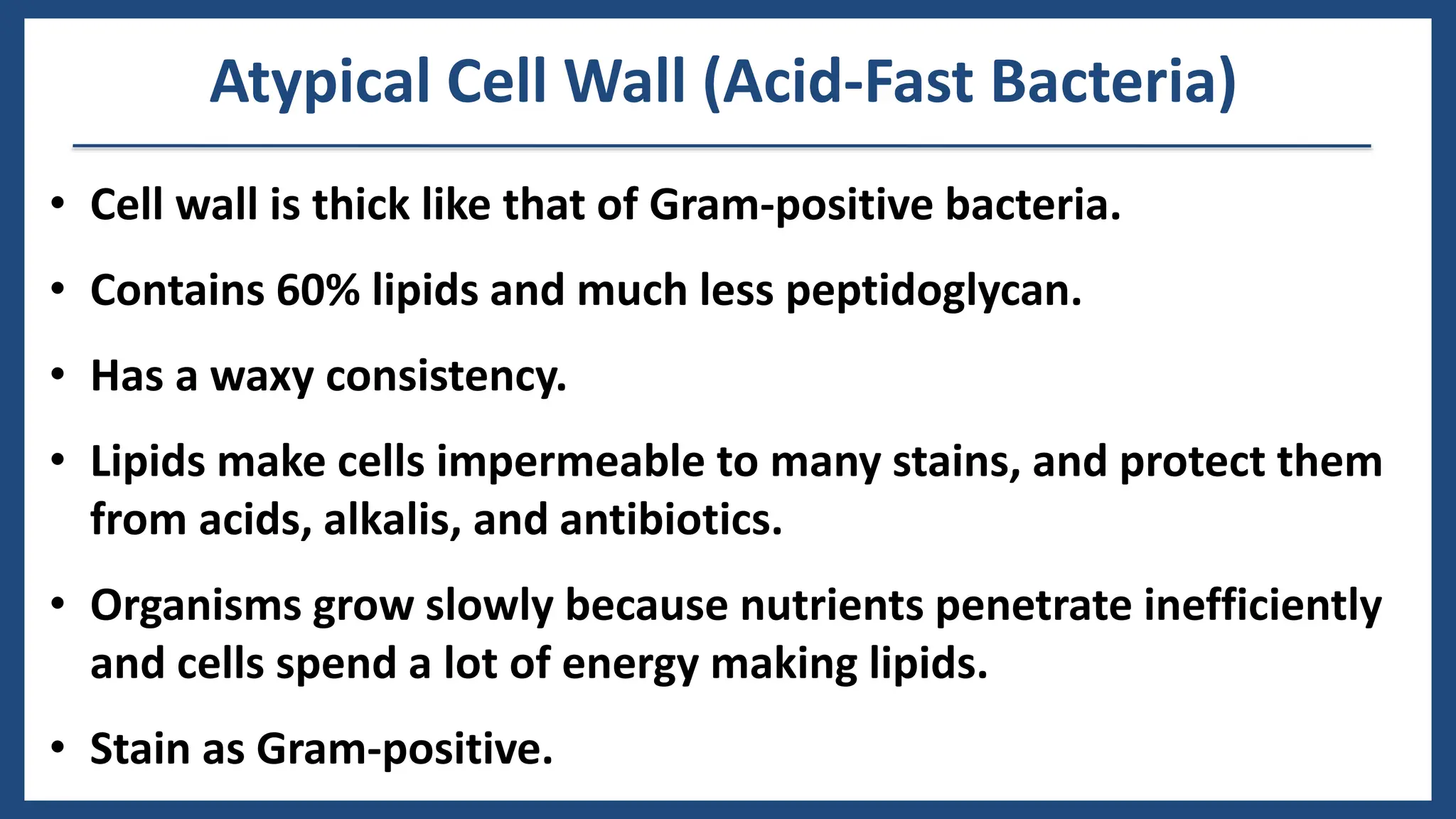 Atypical Cell Wall (Acid-Fast Bacteria)

• Cell wall is thick like that of Gram-positive bacteria.

• Contains 60% lipids and much less peptidoglycan.

• Has a waxy consistency.

• Lipids make cells impermeable to many stains, and protect them from acids, alkalis, and antibiotics.

• Organisms grow slowly because nutrients penetrate inefficiently and cells spend a lot of energy making lipids.

• Stain as Gram-positive.